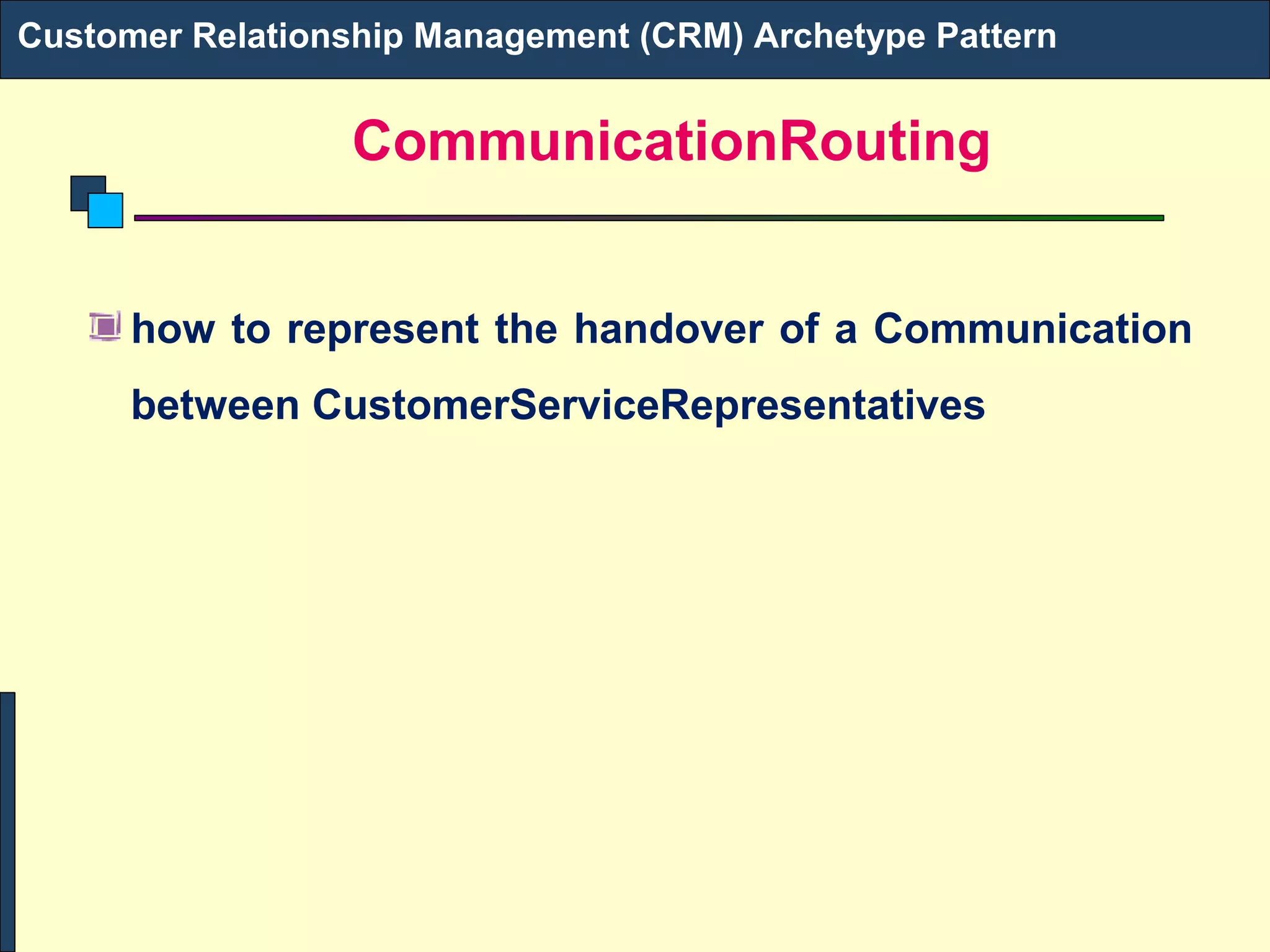 Customer Relationship Management (CRM) Archetype Pattern

CommunicationRouting

how to represent the handover of a Communication between CustomerServiceRepresentatives